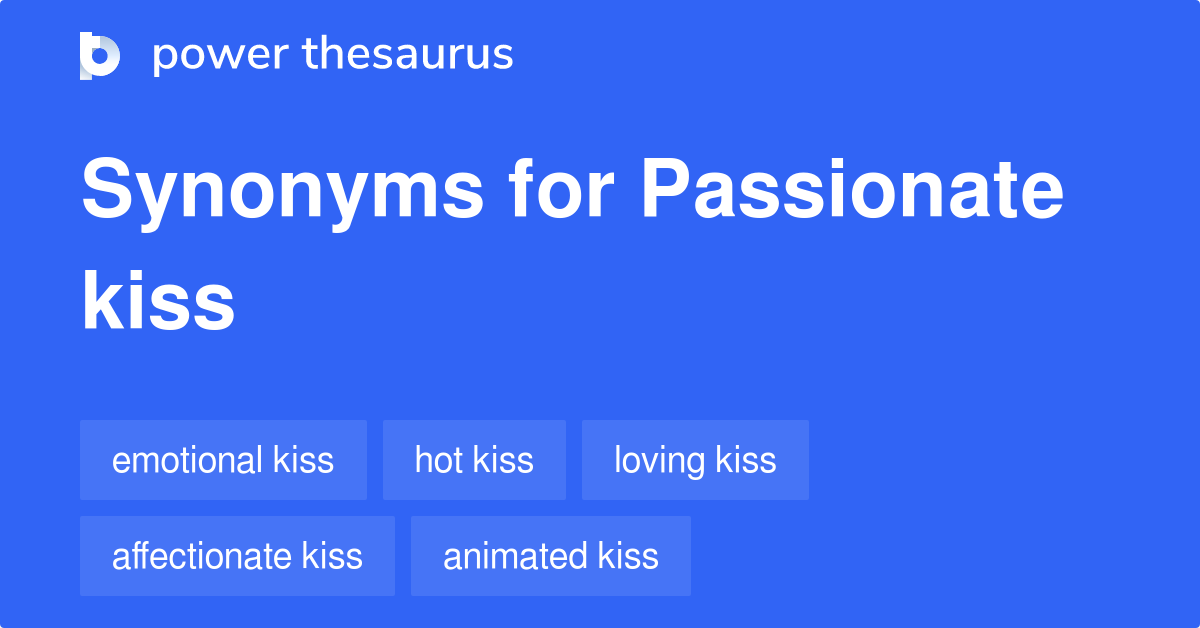 power thesaurus

Synonyms for Passionate kiss

emotional kiss
hot kiss
loving kiss
affectionate kiss
animated kiss